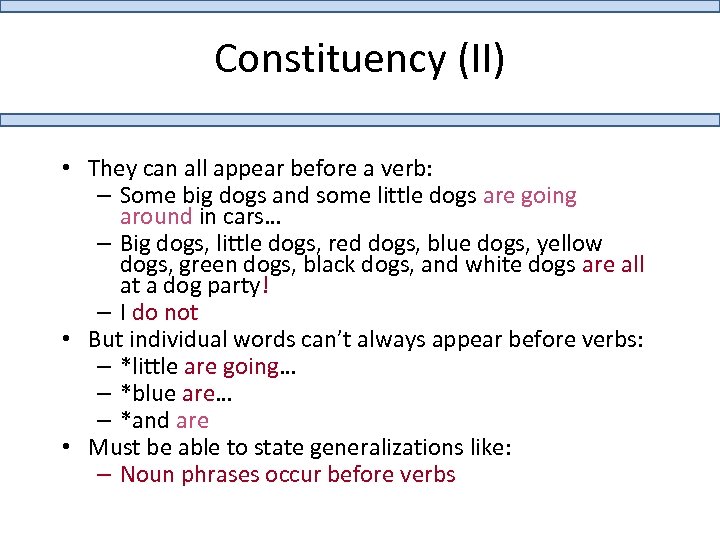 Constituency (II)

• They can all appear before a verb:
  – Some big dogs and some little dogs are going around in cars…
  – Big dogs, little dogs, red dogs, blue dogs, yellow dogs, green dogs, black dogs, and white dogs are all at a dog party!
  – I do not
• But individual words can't always appear before verbs:
  – *little are going…
  – *blue are…
  – *and are
• Must be able to state generalizations like:
  – Noun phrases occur before verbs